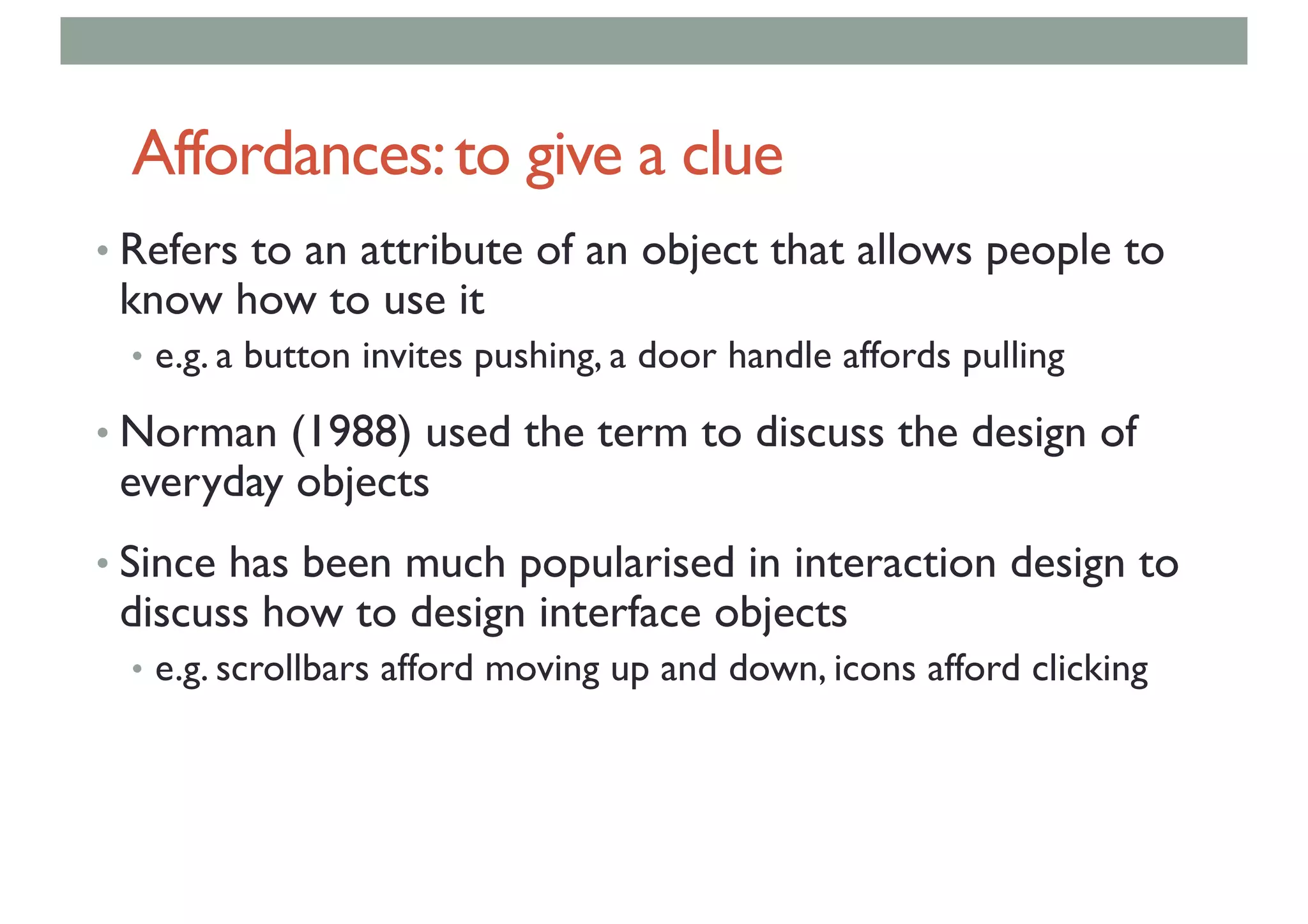 Affordances: to give a clue

• Refers to an attribute of an object that allows people to know how to use it
  • e.g. a button invites pushing, a door handle affords pulling

• Norman (1988) used the term to discuss the design of everyday objects

• Since has been much popularised in interaction design to discuss how to design interface objects
  • e.g. scrollbars afford moving up and down, icons afford clicking